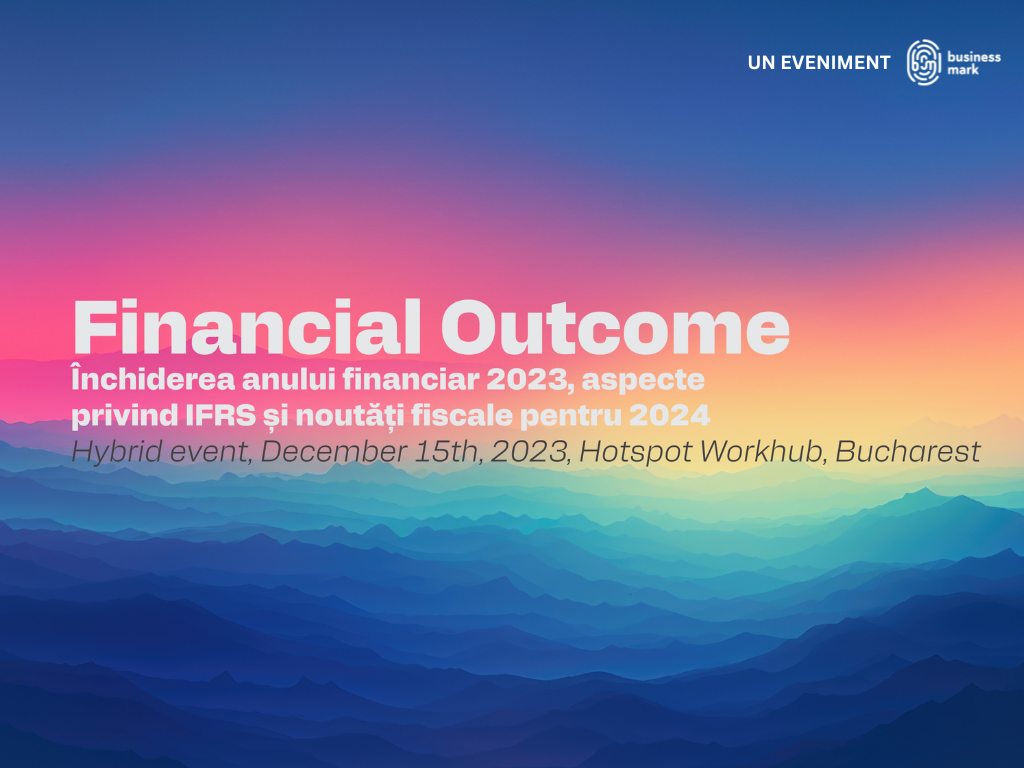 UN EVENIMENT business mark

Financial Outcome

Închiderea anului financiar 2023, aspecte privind IFRS și noutăți fiscale pentru 2024

Hybrid event, December 15th, 2023, Hotspot Workhub, Bucharest